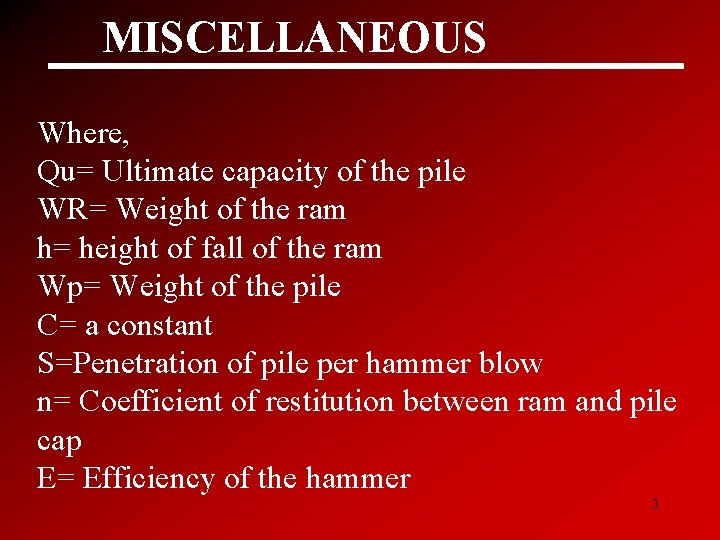 MISCELLANEOUS

Where,
Qu= Ultimate capacity of the pile
WR= Weight of the ram
h= height of fall of the ram
Wp= Weight of the pile
C= a constant
S=Penetration of pile per hammer blow
n= Coefficient of restitution between ram and pile cap
E= Efficiency of the hammer

3